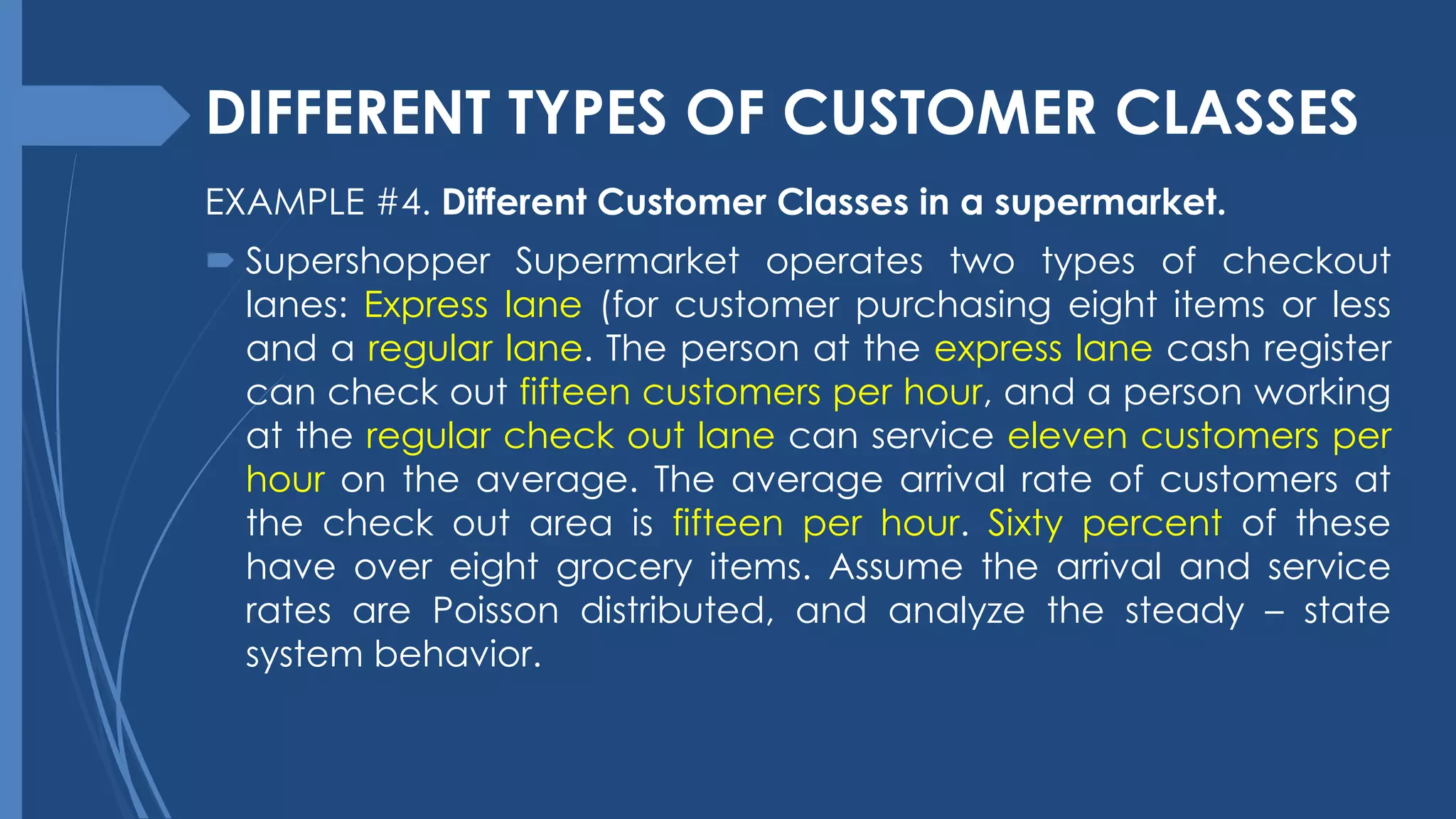 DIFFERENT TYPES OF CUSTOMER CLASSES

EXAMPLE #4. Different Customer Classes in a supermarket.

Supershopper Supermarket operates two types of checkout lanes: Express lane (for customer purchasing eight items or less and a regular lane. The person at the express lane cash register can check out fifteen customers per hour, and a person working at the regular check out lane can service eleven customers per hour on the average. The average arrival rate of customers at the check out area is fifteen per hour. Sixty percent of these have over eight grocery items. Assume the arrival and service rates are Poisson distributed, and analyze the steady – state system behavior.